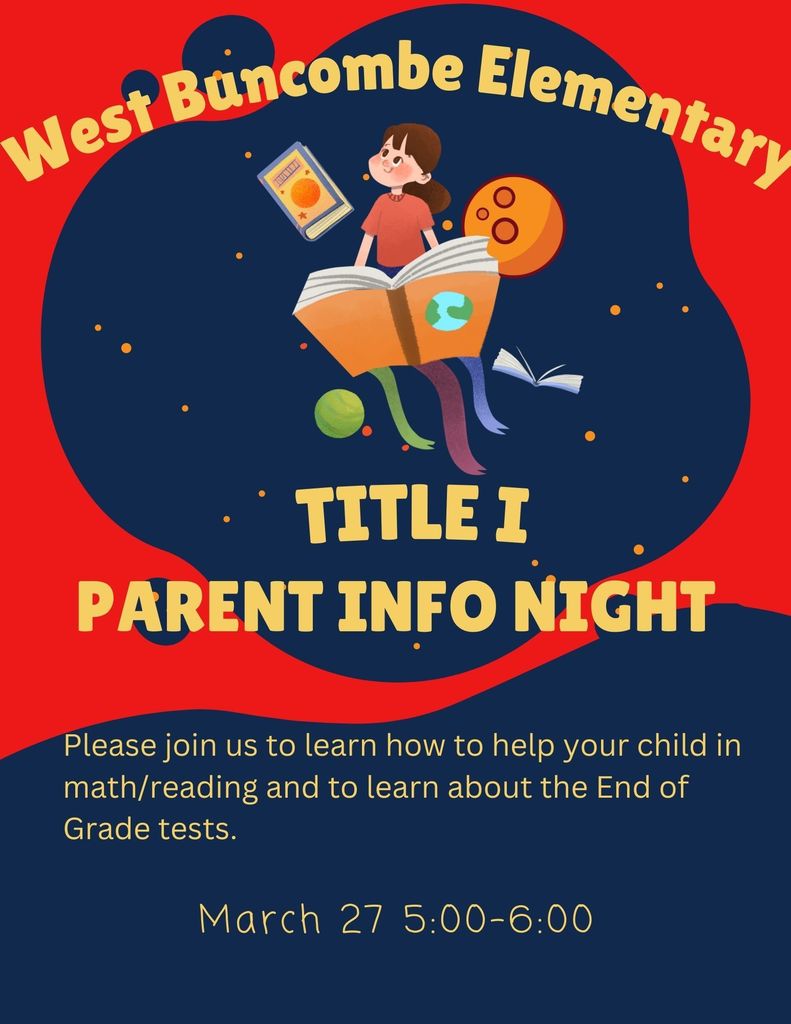 West Buncombe Elementary

TITLE I
PARENT INFO NIGHT

Please join us to learn how to help your child in math/reading and to learn about the End of Grade tests.

March 27 5:00-6:00